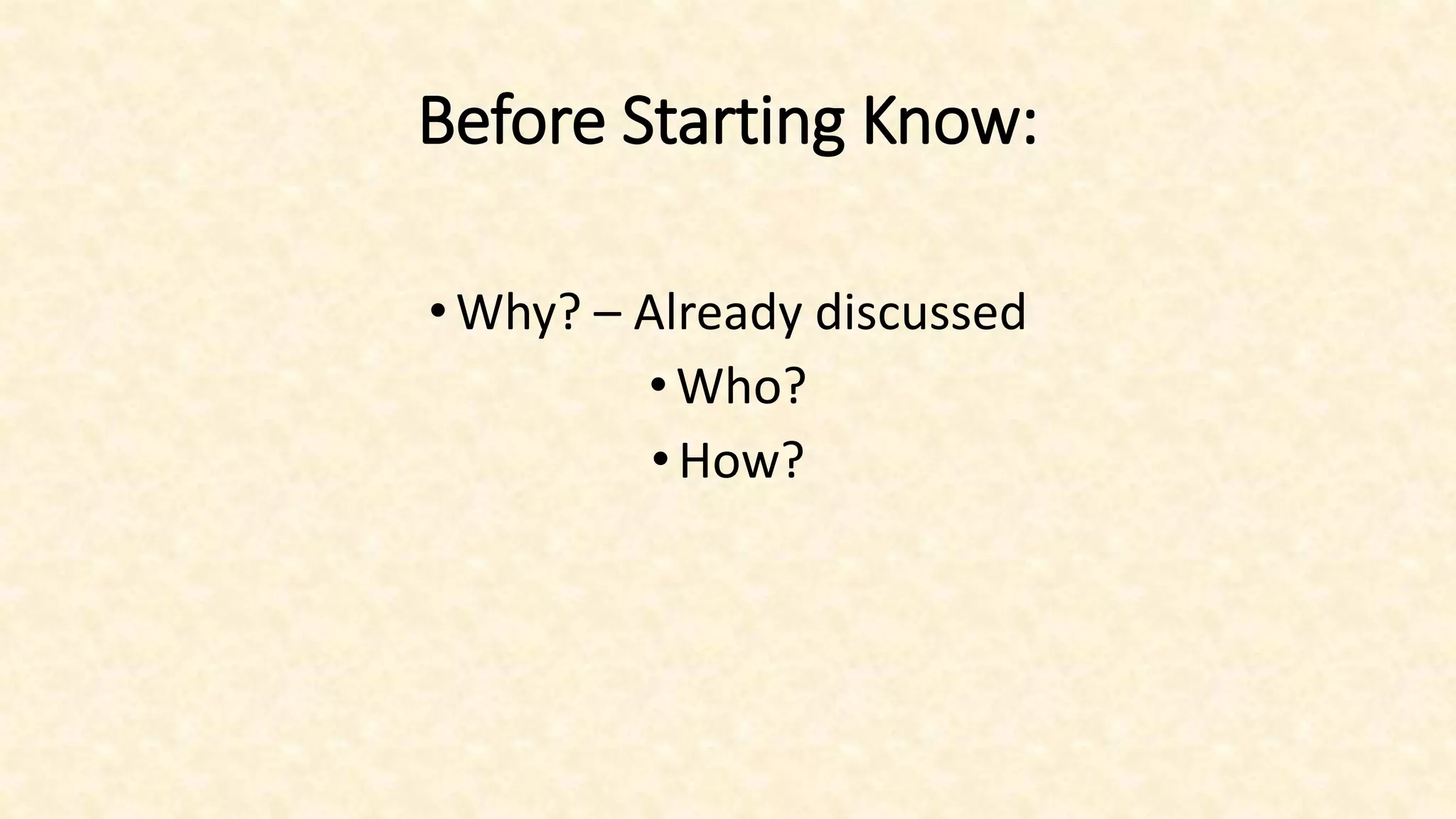 Before Starting Know:

• Why? – Already discussed
• Who?
• How?